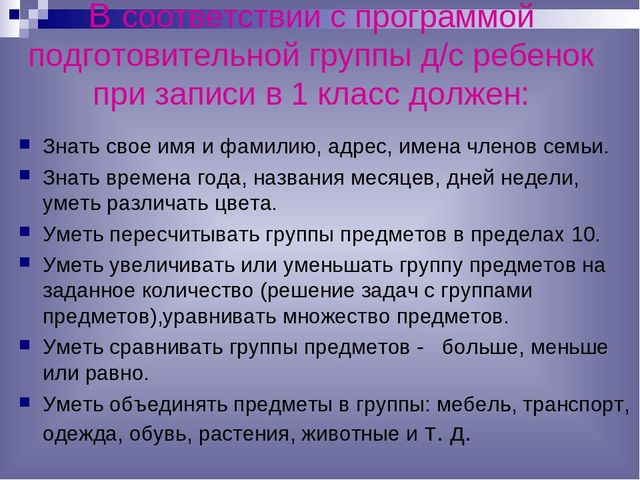 В соответствии с программой подготовительной группы д/с ребенок при записи в 1 класс должен:

Знать свое имя и фамилию, адрес, имена членов семьи.

Знать времена года, названия месяцев, дней недели, уметь различать цвета.

Уметь пересчитывать группы предметов в пределах 10.

Уметь увеличивать или уменьшать группу предметов на заданное количество (решение задач с группами предметов),уравнивать множество предметов.

Уметь сравнивать группы предметов - больше, меньше или равно.

Уметь объединять предметы в группы: мебель, транспорт, одежда, обувь, растения, животные и т. д.